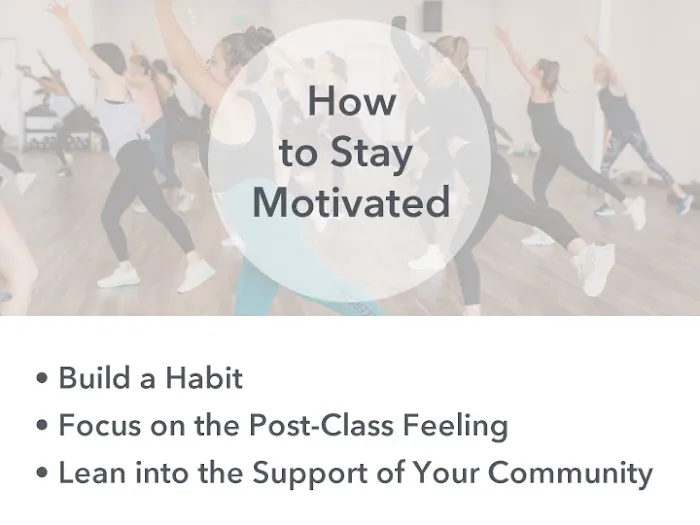 How to Stay Motivated

• Build a Habit
• Focus on the Post-Class Feeling
• Lean into the Support of Your Community